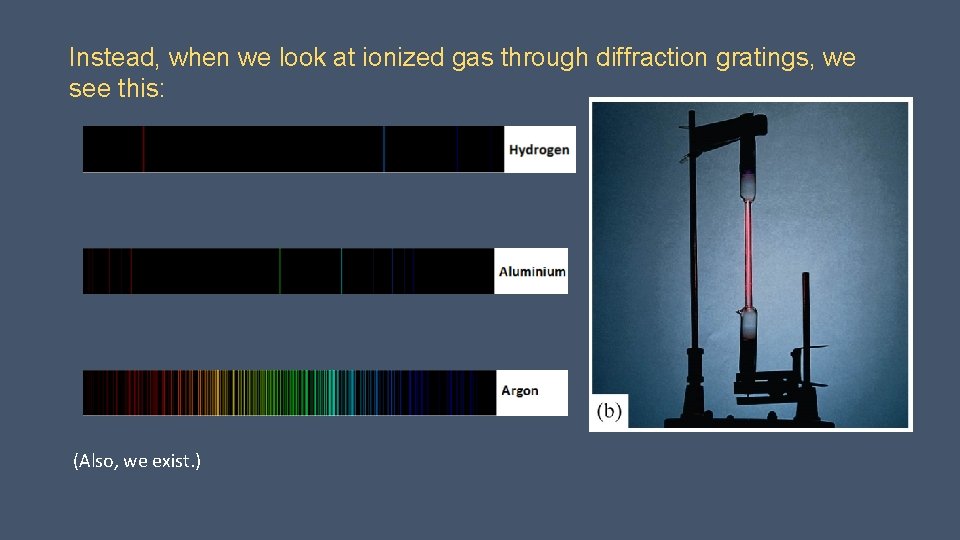 Instead, when we look at ionized gas through diffraction gratings, we see this:

Hydrogen

Aluminium

Argon

(b)

(Also, we exist.)